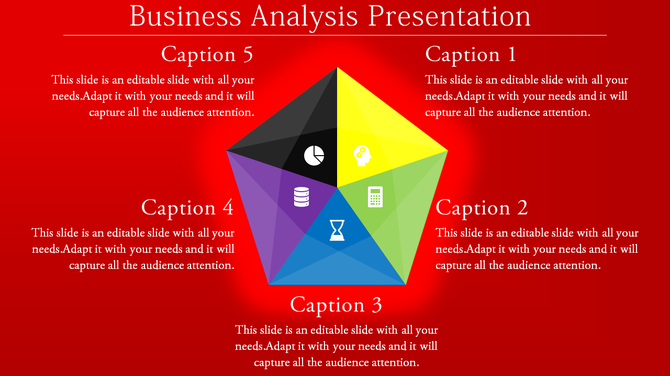 Business Analysis Presentation

Caption 5

This slide is an editable slide with all your needs.Adapt it with your needs and it will capture all the audience attention.

Caption 1

This slide is an editable slide with all your needs.Adapt it with your needs and it will capture all the audience attention.

Caption 4

This slide is an editable slide with all your needs.Adapt it with your needs and it will capture all the audience attention.

Caption 2

This slide is an editable slide with all your needs.Adapt it with your needs and it will capture all the audience attention.

Caption 3

This slide is an editable slide with all your needs.Adapt it with your needs and it will capture all the audience attention.